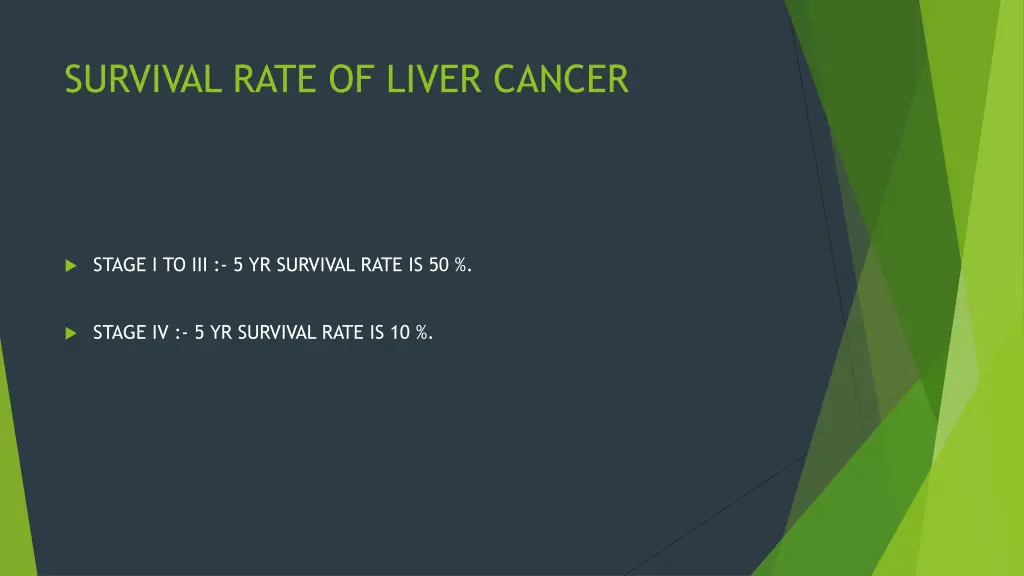 SURVIVAL RATE OF LIVER CANCER

STAGE I TO III :- 5 YR SURVIVAL RATE IS 50 %.

STAGE IV :- 5 YR SURVIVAL RATE IS 10 %.